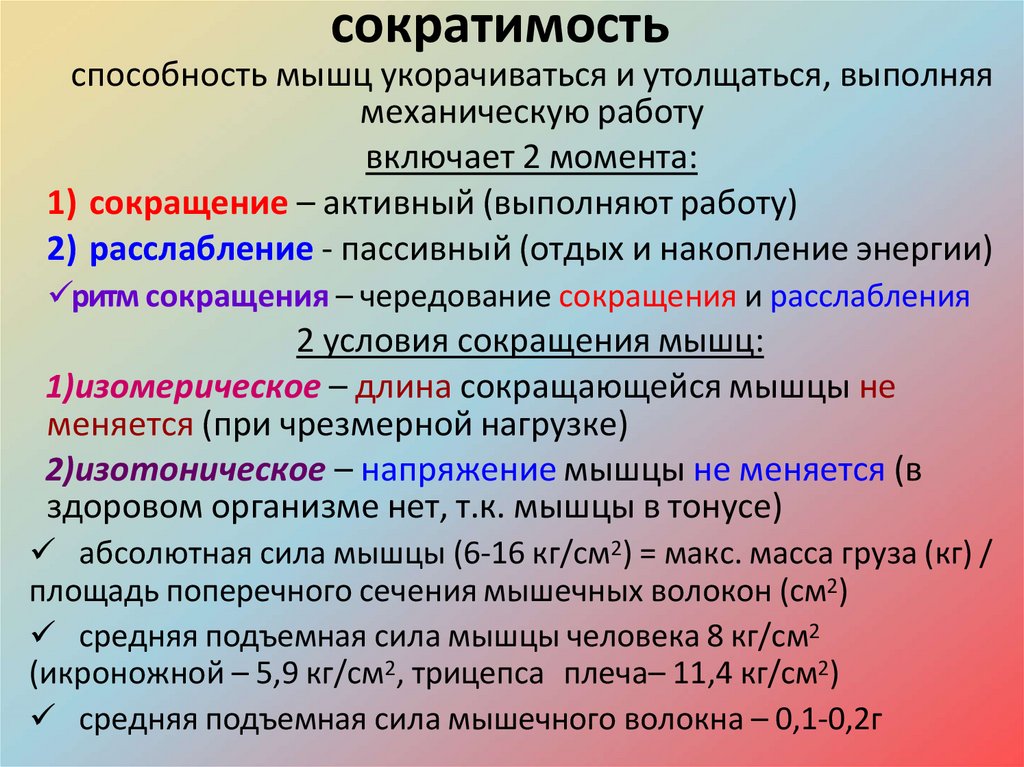 сократимость

способность мышц укорачиваться и утолщаться, выполняя механическую работу

включает 2 момента:

1) сокращение – активный (выполняют работу)

2) расслабление - пассивный (отдых и накопление энергии)

✓ритм сокращения – чередование сокращения и расслабления

2 условия сокращения мышц:

1)изомерическое – длина сокращающейся мышцы не меняется (при чрезмерной нагрузке)

2)изотоническое – напряжение мышцы не меняется (в здоровом организме нет, т.к. мышцы в тонусе)

✓ абсолютная сила мышцы (6-16 кг/см$^2$) = макс. масса груза (кг) / площадь поперечного сечения мышечных волокон (см$^2$)

✓ средняя подъемная сила мышцы человека 8 кг/см$^2$ (икроножной – 5,9 кг/см$^2$, трицепса плеча– 11,4 кг/см$^2$)

✓ средняя подъемная сила мышечного волокна – 0,1-0,2г